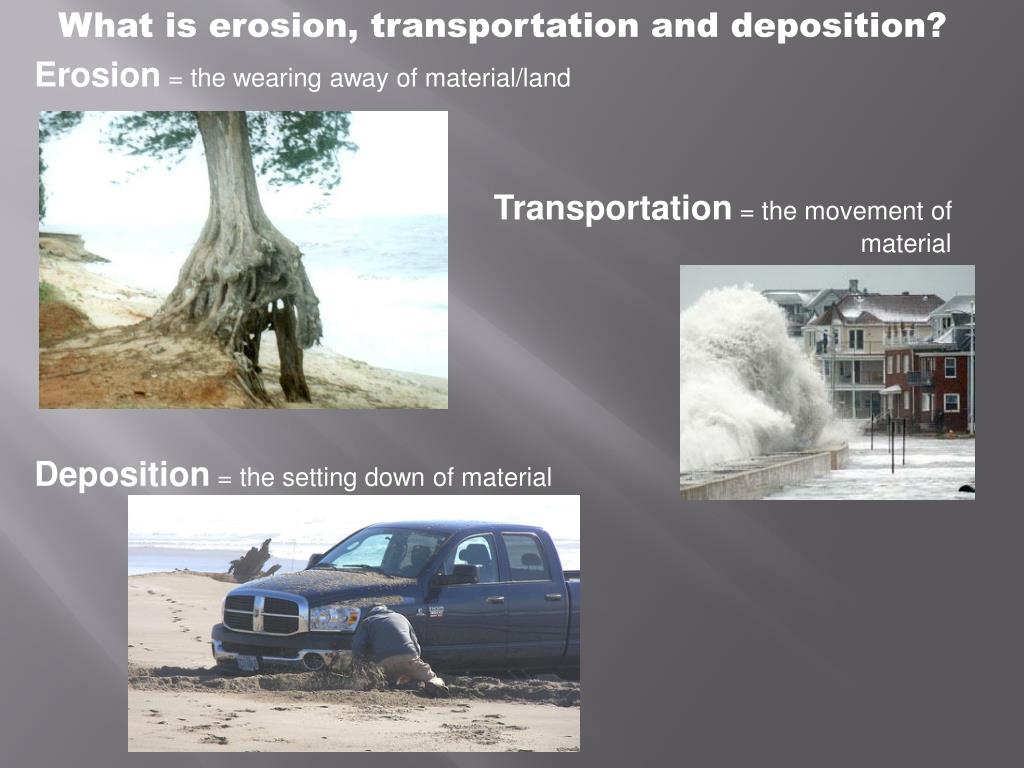 What is erosion, transportation and deposition?

Erosion = the wearing away of material/land

Transportation = the movement of material

Deposition = the setting down of material